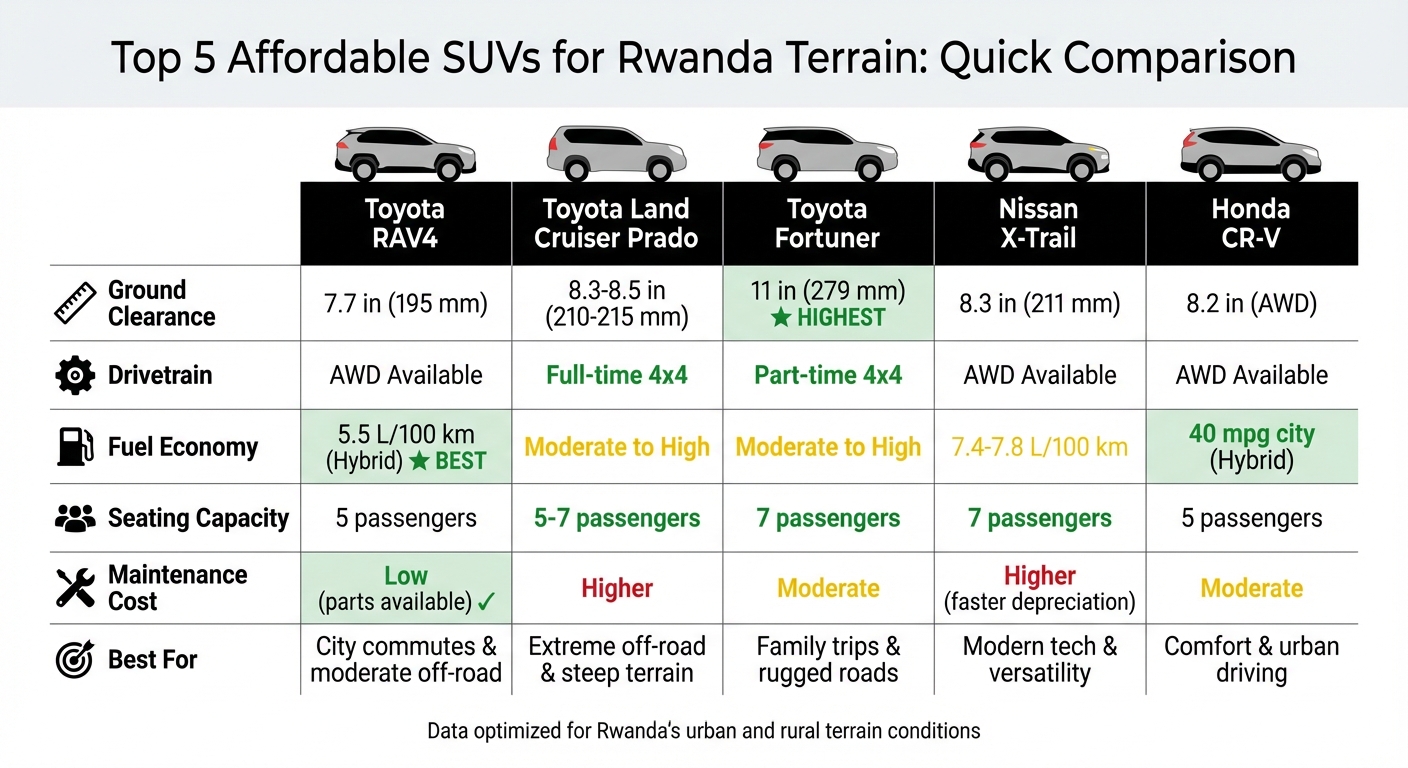 Top 5 Affordable SUVs for Rwanda Terrain: Quick Comparison

| | Toyota RAV4 | Toyota Land Cruiser Prado | Toyota Fortuner | Nissan X-Trail | Honda CR-V |
|---|---|---|---|---|---|
| Ground Clearance | 7.7 in (195 mm) | 8.3-8.5 in (210-215 mm) | 11 in (279 mm) ★ HIGHEST | 8.3 in (211 mm) | 8.2 in (AWD) |
| Drivetrain | AWD Available | Full-time 4x4 | Part-time 4x4 | AWD Available | AWD Available |
| Fuel Economy | 5.5 L/100 km (Hybrid) ★ BEST | Moderate to High | Moderate to High | 7.4-7.8 L/100 km | 40 mpg city (Hybrid) |
| Seating Capacity | 5 passengers | 5-7 passengers | 7 passengers | 7 passengers | 5 passengers |
| Maintenance Cost | Low (parts available) ✓ | Higher | Moderate | Higher (faster depreciation) | Moderate |
| Best For | City commutes & moderate off-road | Extreme off-road & steep terrain | Family trips & rugged roads | Modern tech & versatility | Comfort & urban driving |

Data optimized for Rwanda's urban and rural terrain conditions